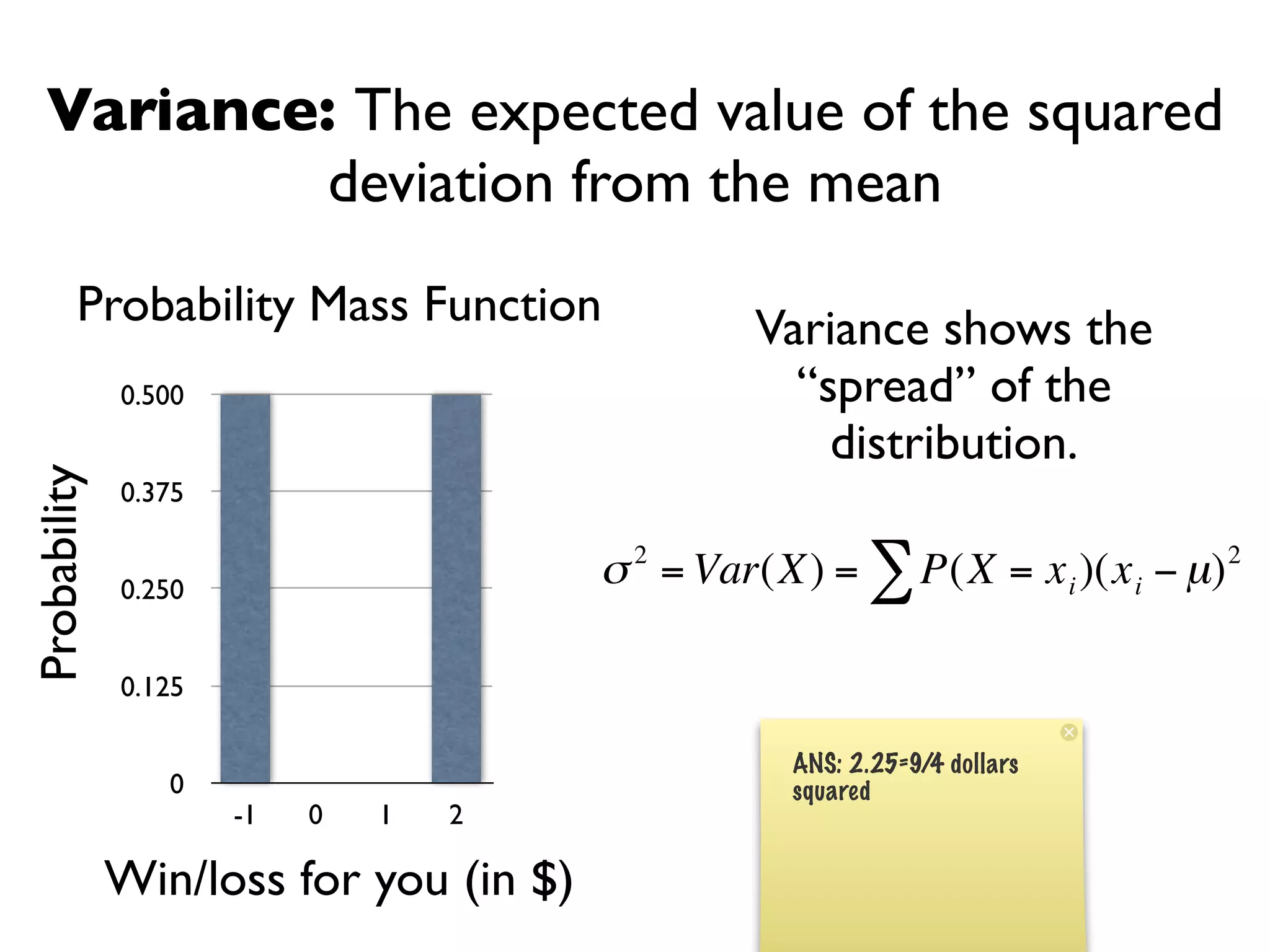 **Variance:** The expected value of the squared deviation from the mean

Probability Mass Function

Probability

0.500
0.375
0.250
0.125
0

-1 0 1 2

Win/loss for you (in $)

Variance shows the "spread" of the distribution.

$\sigma^2 = Var(X) = \sum P(X = x_i)(x_i - \mu)^2$

ANS: 2.25=9/4 dollars squared